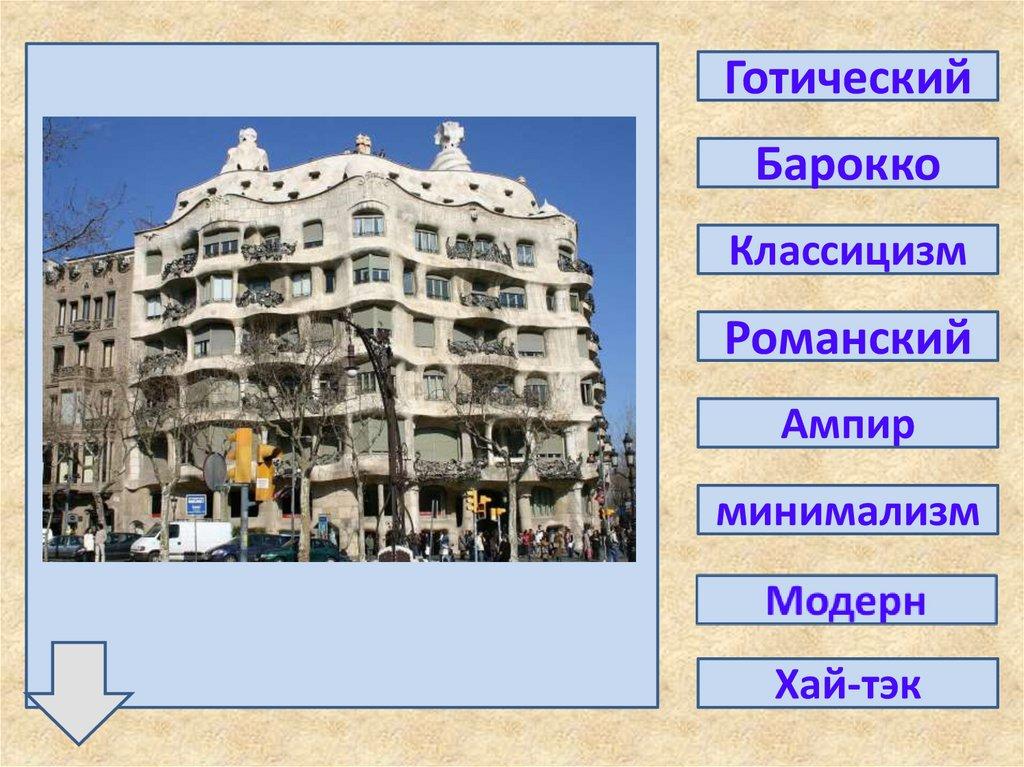 Готический

Барокко

Классицизм

Романский

Ампир

минимализм

Модерн

Хай-тэк